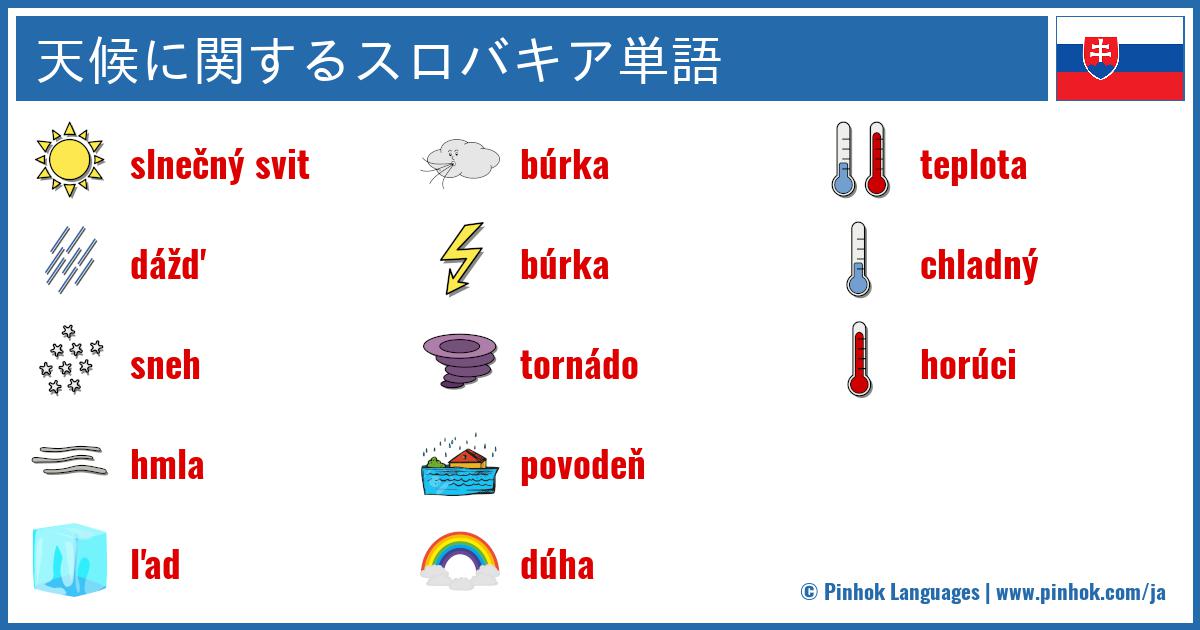 天候に関するスロバキア単語

slnečný svit
dážď
sneh
hmla
ľad

búrka
búrka
tornádo
povodeň
dúha

teplota
chladný
horúci

© Pinhok Languages | www.pinhok.com/ja